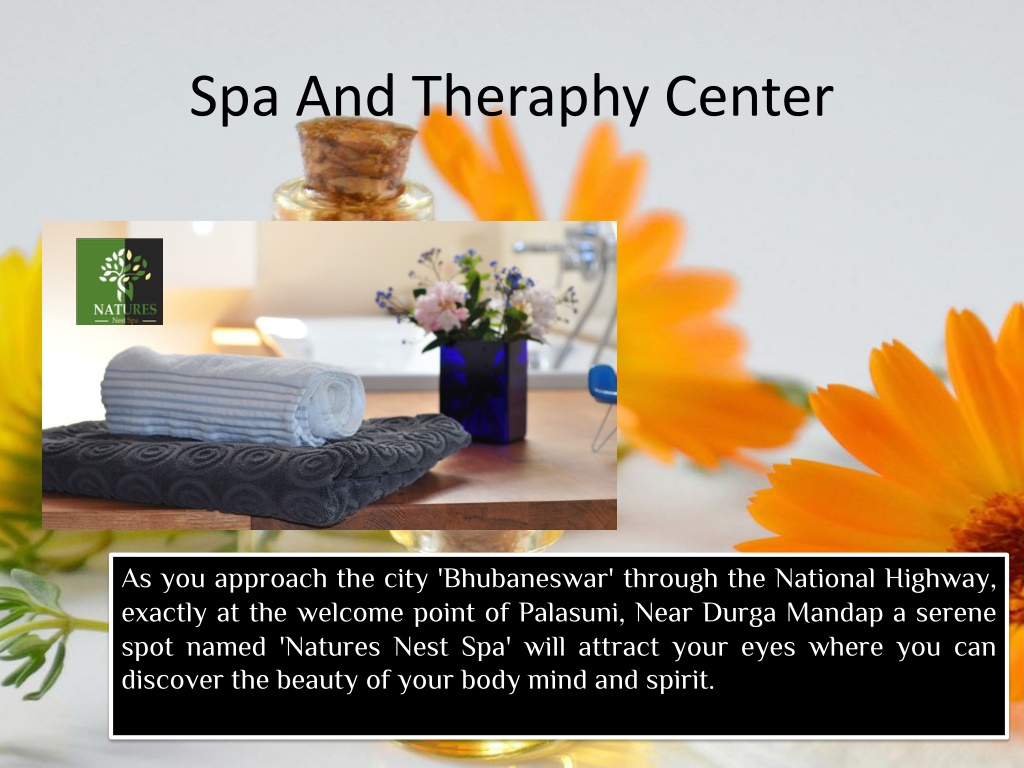 Spa And Theraphy Center

NATURES
Nest Spa

As you approach the city 'Bhubaneswar' through the National Highway, exactly at the welcome point of Palasuni, Near Durga Mandap a serene spot named 'Natures Nest Spa' will attract your eyes where you can discover the beauty of your body mind and spirit.